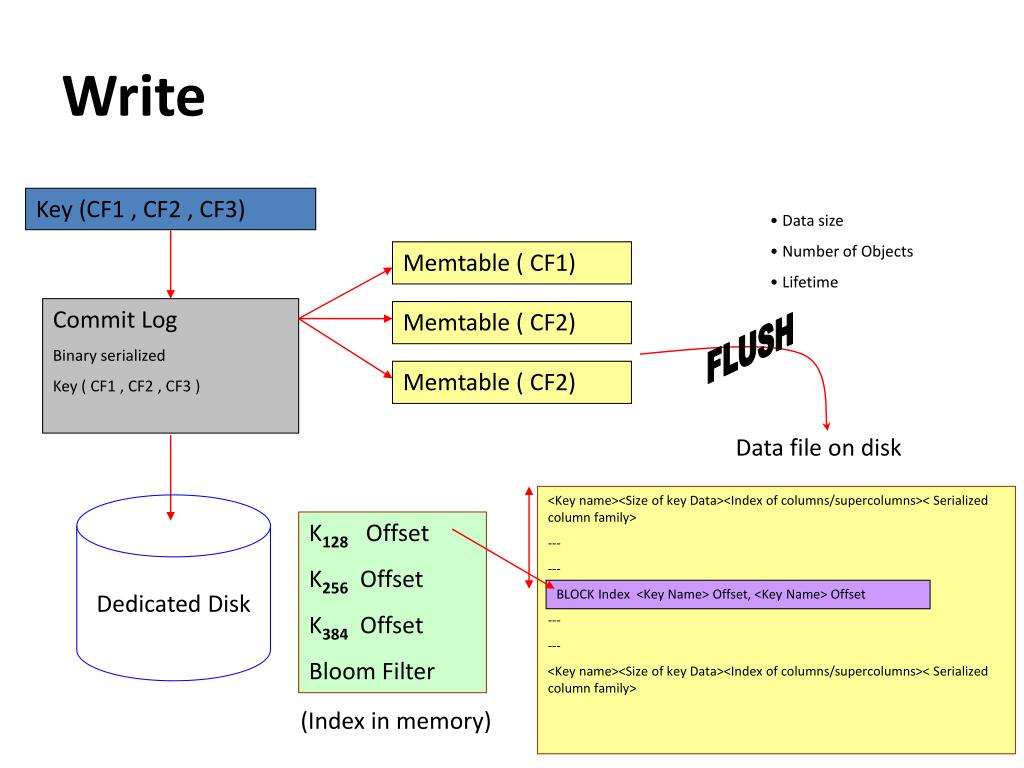 Write

Key (CF1 , CF2 , CF3)

Commit Log

Binary serialized

Key ( CF1 , CF2 , CF3 )

Memtable ( CF1)

Memtable ( CF2)

Memtable ( CF2)

• Data size

• Number of Objects

• Lifetime

FLUSH

Data file on disk

Dedicated Disk

$K_{128}$ Offset

$K_{256}$ Offset

$K_{384}$ Offset

Bloom Filter

(Index in memory)

<Key name><Size of key Data><Index of columns/supercolumns>< Serialized column family>

---

---

BLOCK Index <Key Name> Offset, <Key Name> Offset

---

---

<Key name><Size of key Data><Index of columns/supercolumns>< Serialized column family>